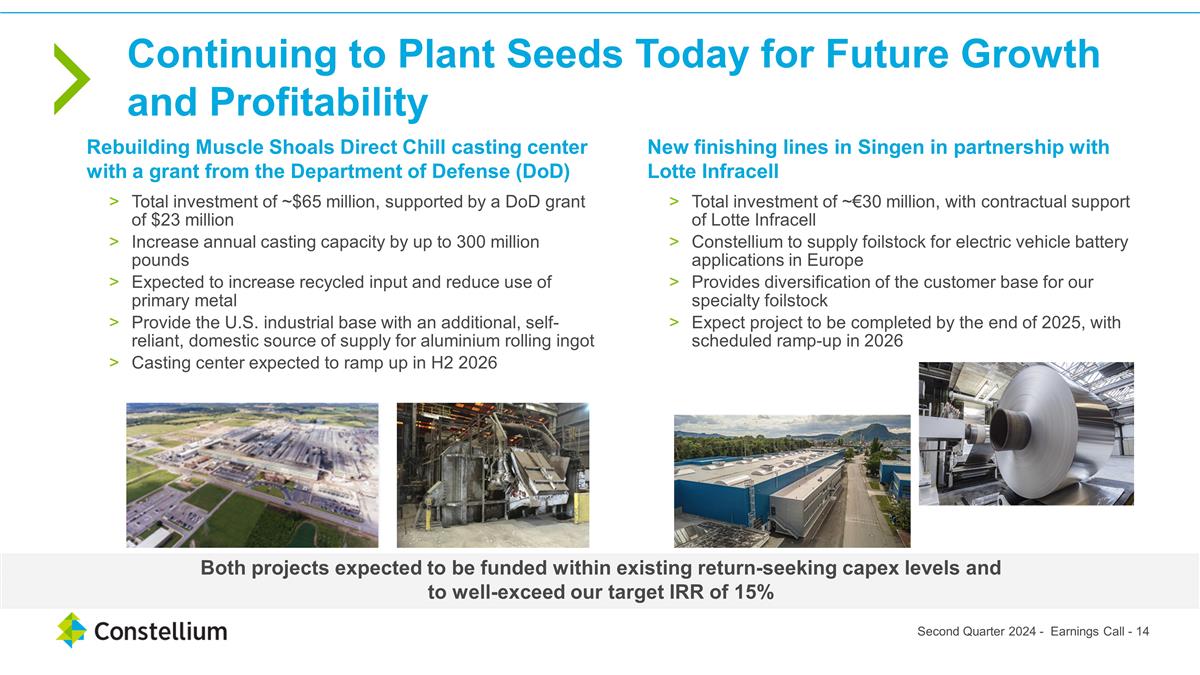 Continuing to Plant Seeds Today for Future Growth and Profitability

Rebuilding Muscle Shoals Direct Chill casting center with a grant from the Department of Defense (DoD)

> Total investment of ~$65 million, supported by a DoD grant of $23 million
> Increase annual casting capacity by up to 300 million pounds
> Expected to increase recycled input and reduce use of primary metal
> Provide the U.S. industrial base with an additional, self-reliant, domestic source of supply for aluminium rolling ingot
> Casting center expected to ramp up in H2 2026

New finishing lines in Singen in partnership with Lotte Infracell

> Total investment of ~€30 million, with contractual support of Lotte Infracell
> Constellium to supply foilstock for electric vehicle battery applications in Europe
> Provides diversification of the customer base for our specialty foilstock
> Expect project to be completed by the end of 2025, with scheduled ramp-up in 2026

Both projects expected to be funded within existing return-seeking capex levels and to well-exceed our target IRR of 15%

Constellium

Second Quarter 2024 - Earnings Call - 14